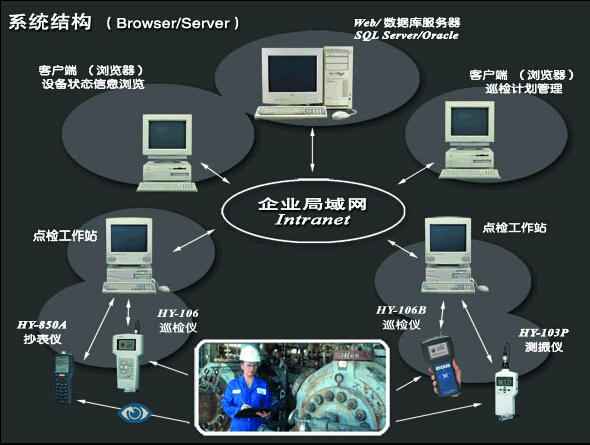 系统结构 （Browser/Server）

Web/ 数据库服务器
SQL Server/Oracle

客户端 （浏览器）
设备状态信息浏览

客户端 （浏览器）
巡检计划管理

企业局域网
Intranet

点检工作站

点检工作站

HY-850A
抄表仪

HY-106
巡检仪

HY-106B
巡检仪

HY-103P
测振仪